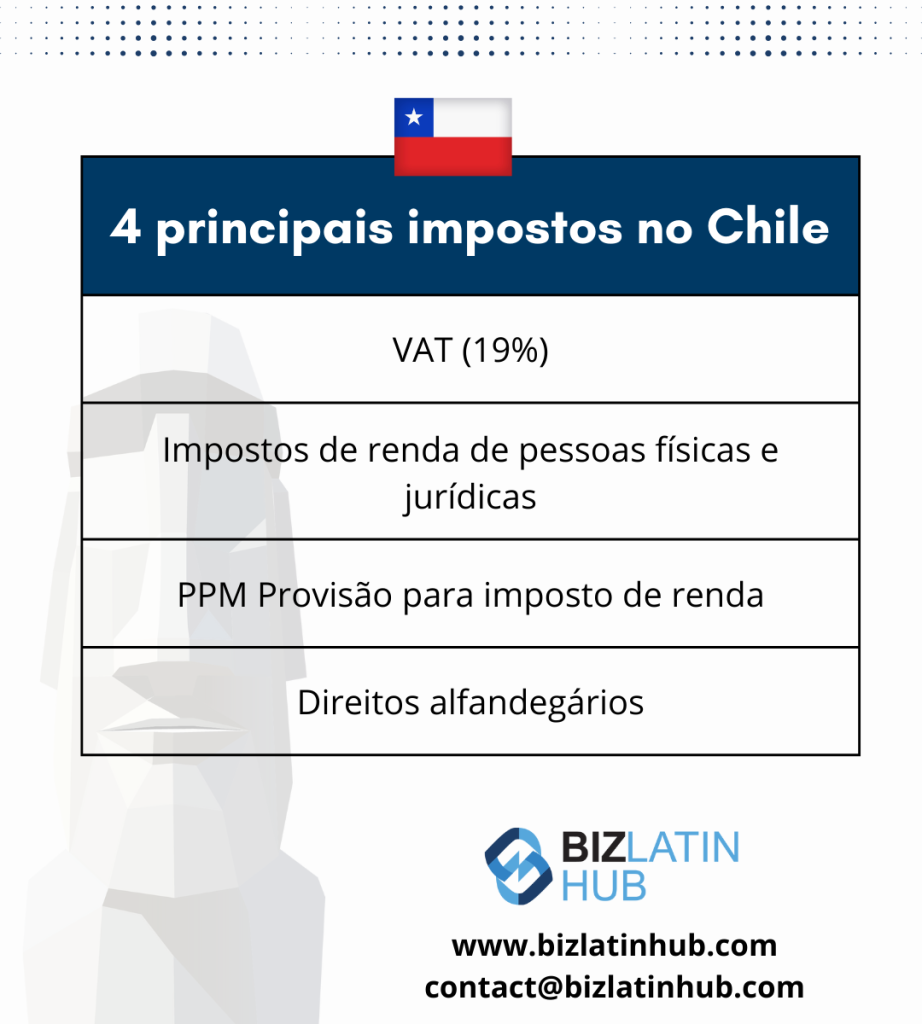 | 4 principais impostos no Chile |
|---|
| VAT (19%) |
| Impostos de renda de pessoas físicas e jurídicas |
| PPM Provisão para imposto de renda |
| Direitos alfandegários |

BIZLATIN HUB

www.bizlatinhub.com
contact@bizlatinhub.com